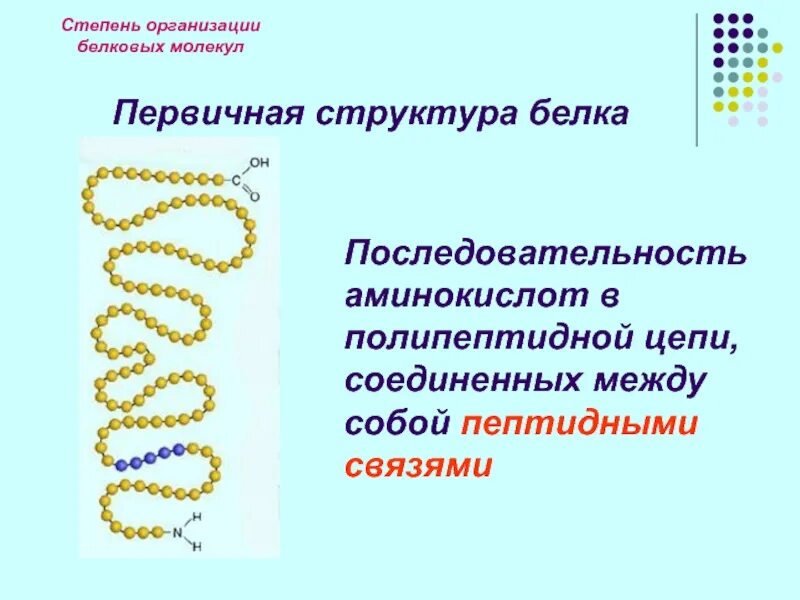 Степень организации белковых молекул

Первичная структура белка

OH
C
O

N
H
H

Последовательность аминокислот в полипептидной цепи, соединенных между собой пептидными связями